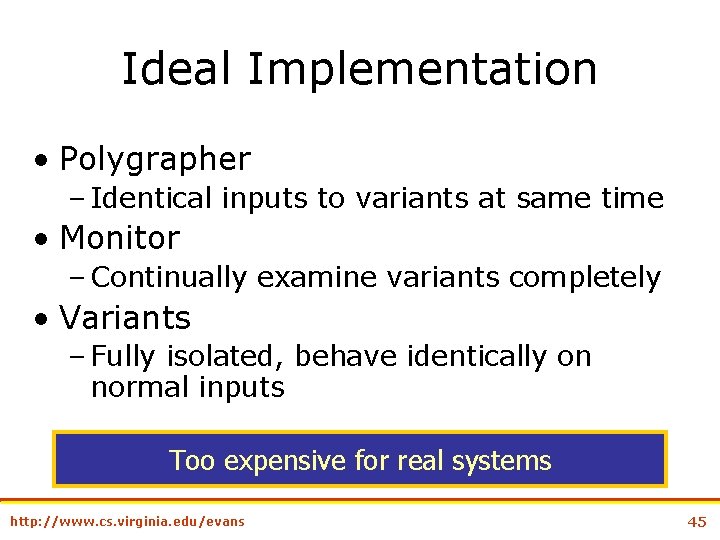 Ideal Implementation

• Polygrapher
– Identical inputs to variants at same time
• Monitor
– Continually examine variants completely
• Variants
– Fully isolated, behave identically on normal inputs

Too expensive for real systems

http://www.cs.virginia.edu/evans

45